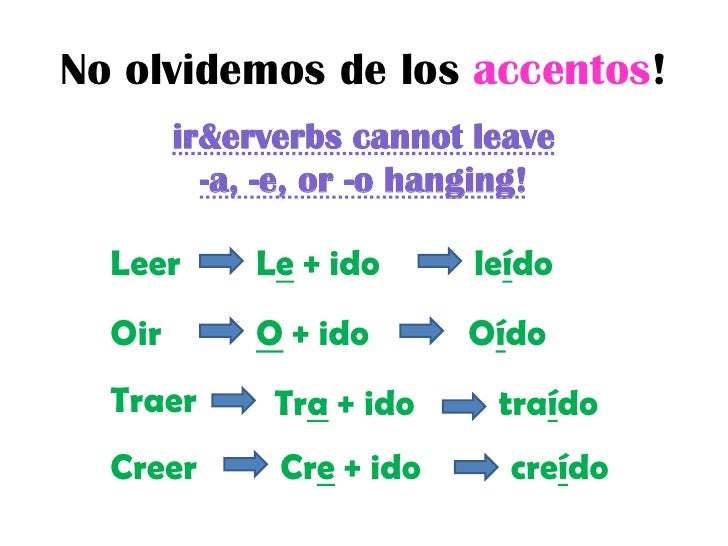 No olvidemos de los accentos!

ir&erverbs cannot leave -a, -e, or -o hanging!

Leer → Le + ido → leído

Oir → O + ido → Oído

Traer → Tra + ido → traído

Creer → Cre + ido → creído